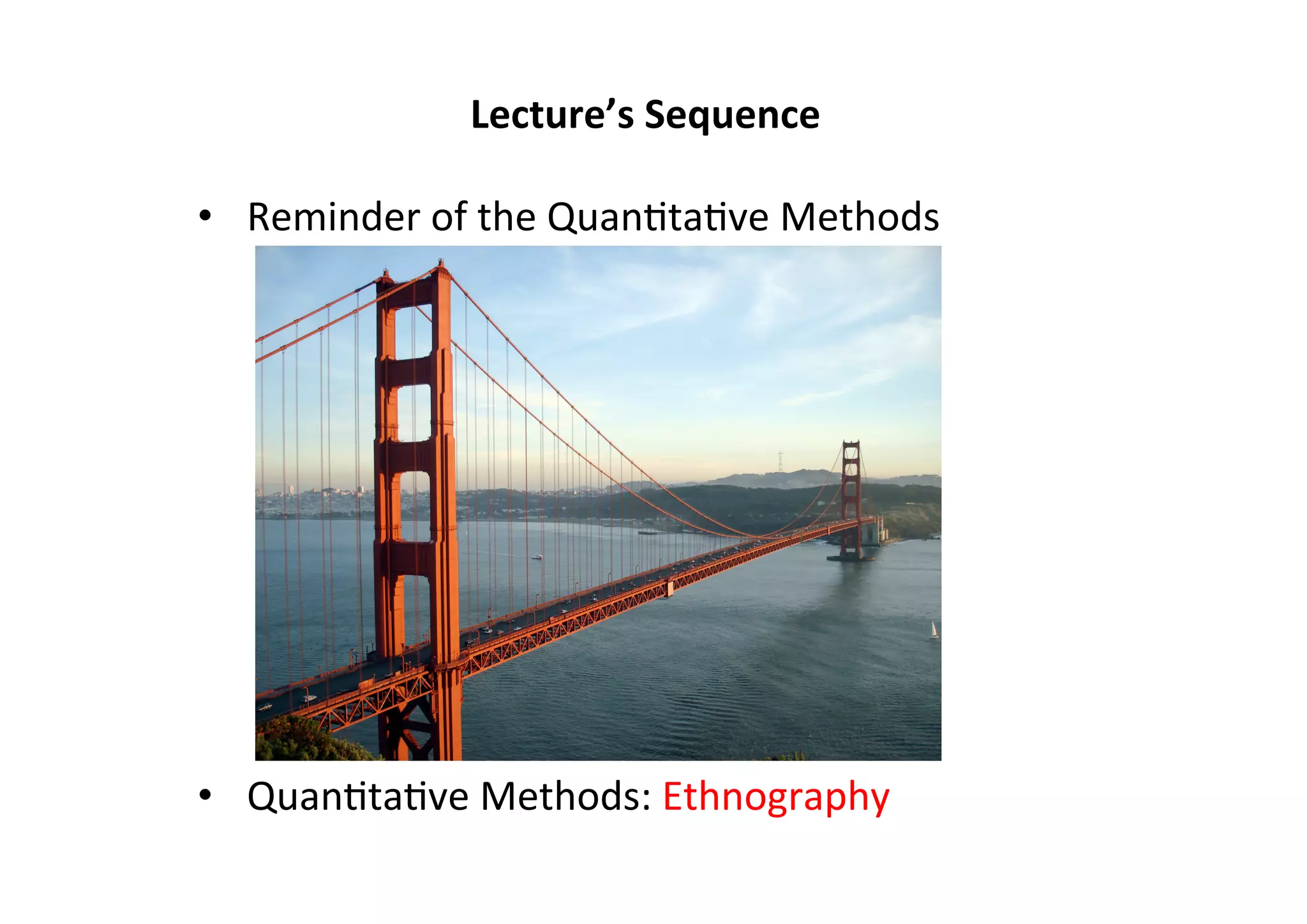 Lecture's Sequence

• Reminder of the Quantitative Methods

• Quantitative Methods: Ethnography